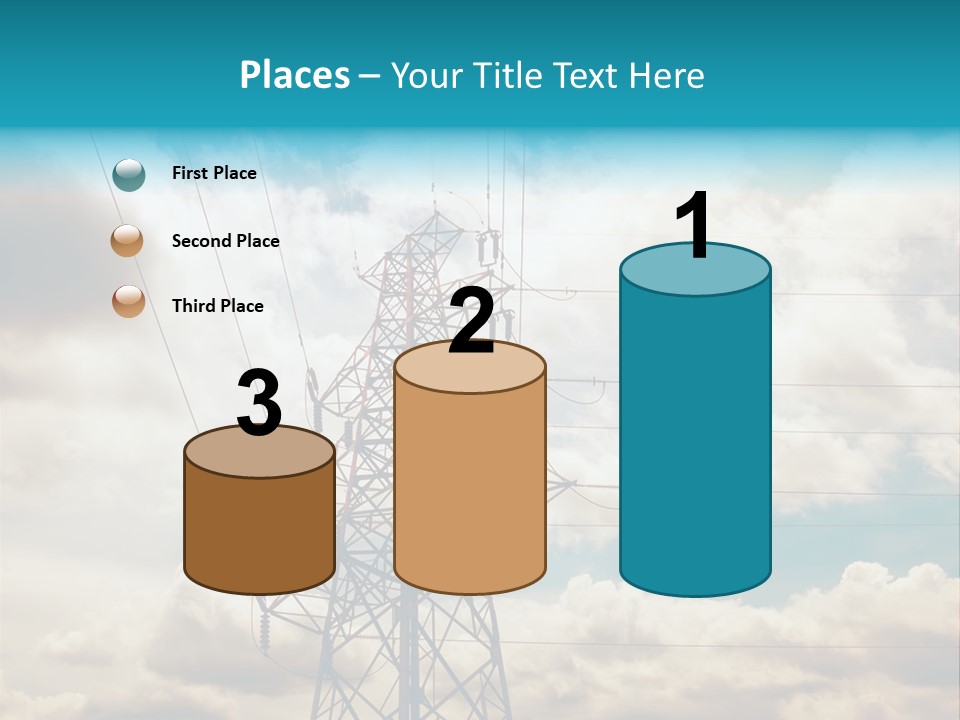 Places – Your Title Text Here

First Place

Second Place

Third Place

3

2

1